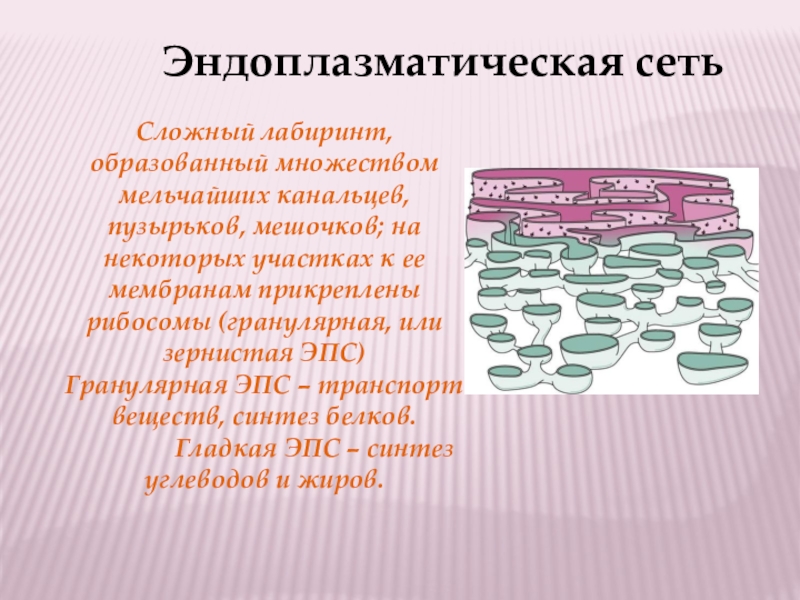 Эндоплазматическая сеть

Сложный лабиринт, образованный множеством мельчайших канальцев, пузырьков, мешочков; на некоторых участках к ее мембранам прикреплены рибосомы (гранулярная, или зернистая ЭПС)
Гранулярная ЭПС – транспорт веществ, синтез белков.
Гладкая ЭПС – синтез углеводов и жиров.